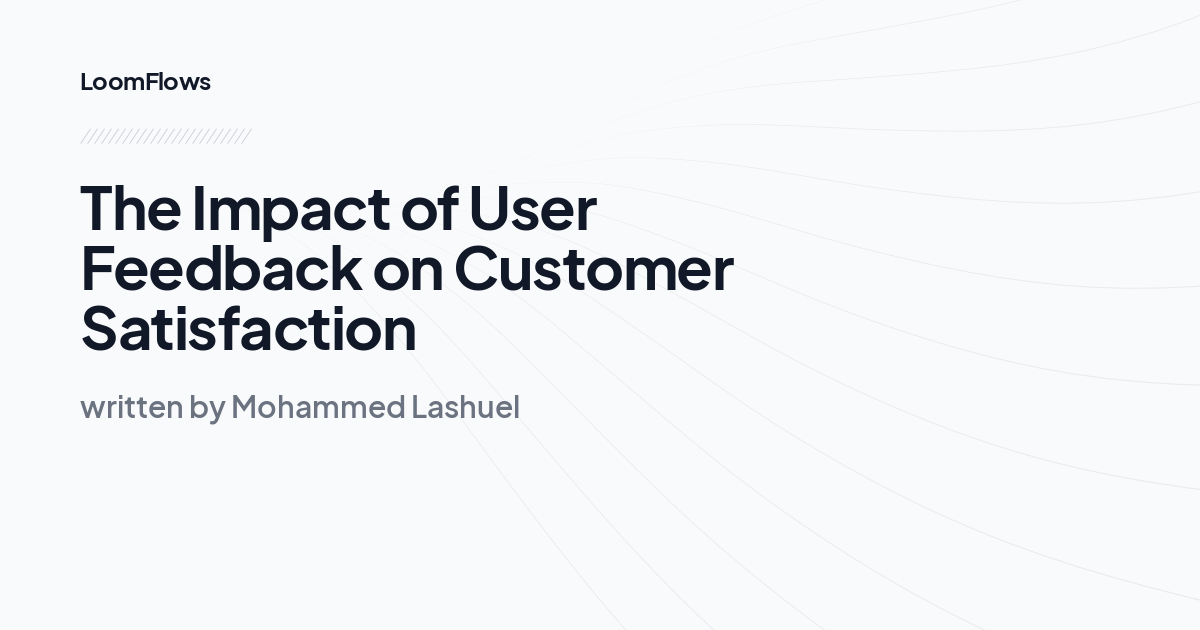 LoomFlows

The Impact of User Feedback on Customer Satisfaction

written by Mohammed Lashuel